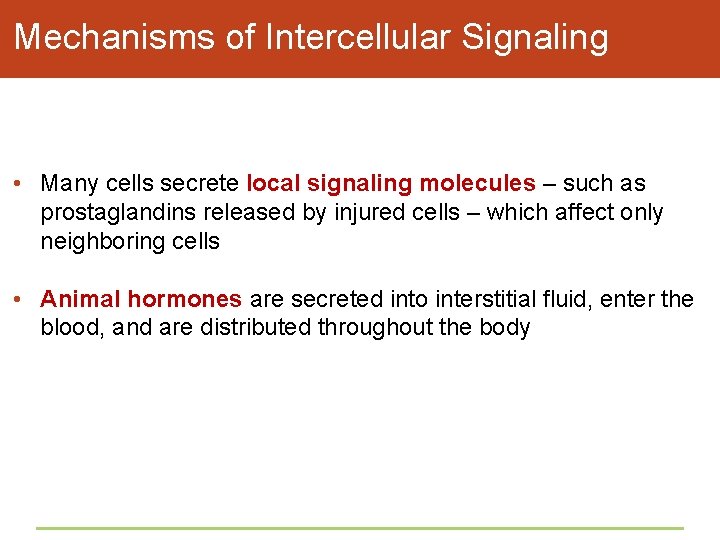 Mechanisms of Intercellular Signaling

• Many cells secrete local signaling molecules – such as prostaglandins released by injured cells – which affect only neighboring cells

• Animal hormones are secreted into interstitial fluid, enter the blood, and are distributed throughout the body